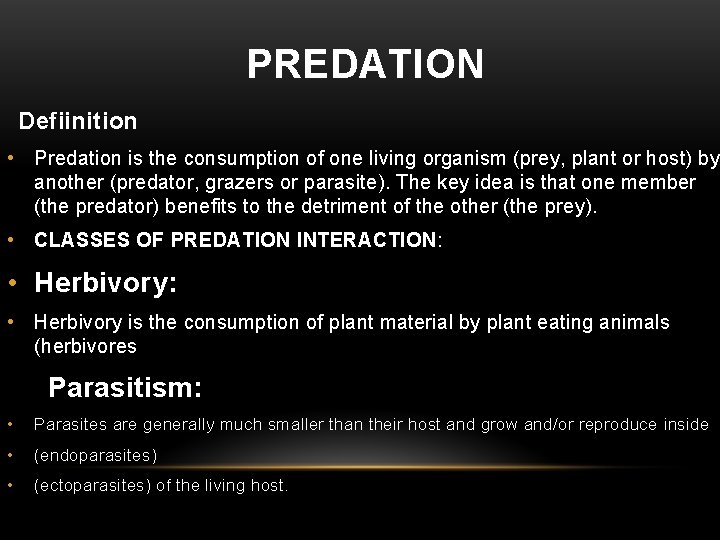 PREDATION

Defiinition

• Predation is the consumption of one living organism (prey, plant or host) by another (predator, grazers or parasite). The key idea is that one member (the predator) benefits to the detriment of the other (the prey).

• CLASSES OF PREDATION INTERACTION:

• Herbivory:

• Herbivory is the consumption of plant material by plant eating animals (herbivores

Parasitism:

• Parasites are generally much smaller than their host and grow and/or reproduce inside

• (endoparasites)

• (ectoparasites) of the living host.